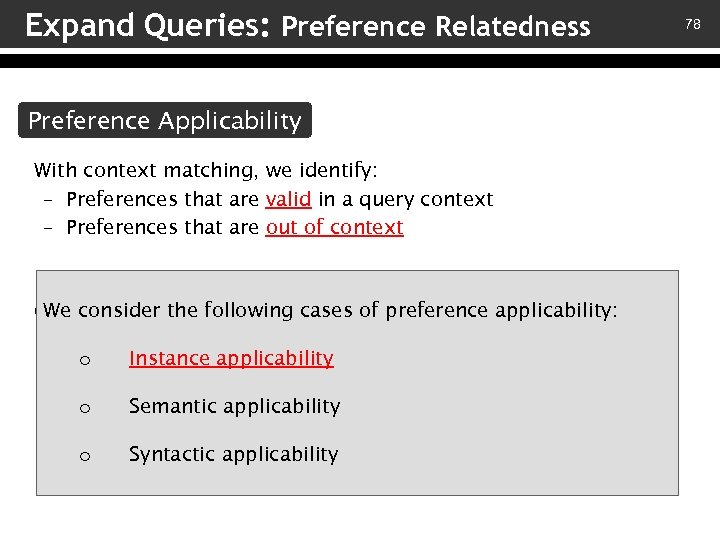 Expand Queries: Preference Relatedness

78

Preference Applicability

With context matching, we identify:
– Preferences that are valid in a query context
– Preferences that are out of context

We consider the following cases of preference applicability:

o Instance applicability

o Semantic applicability

o Syntactic applicability